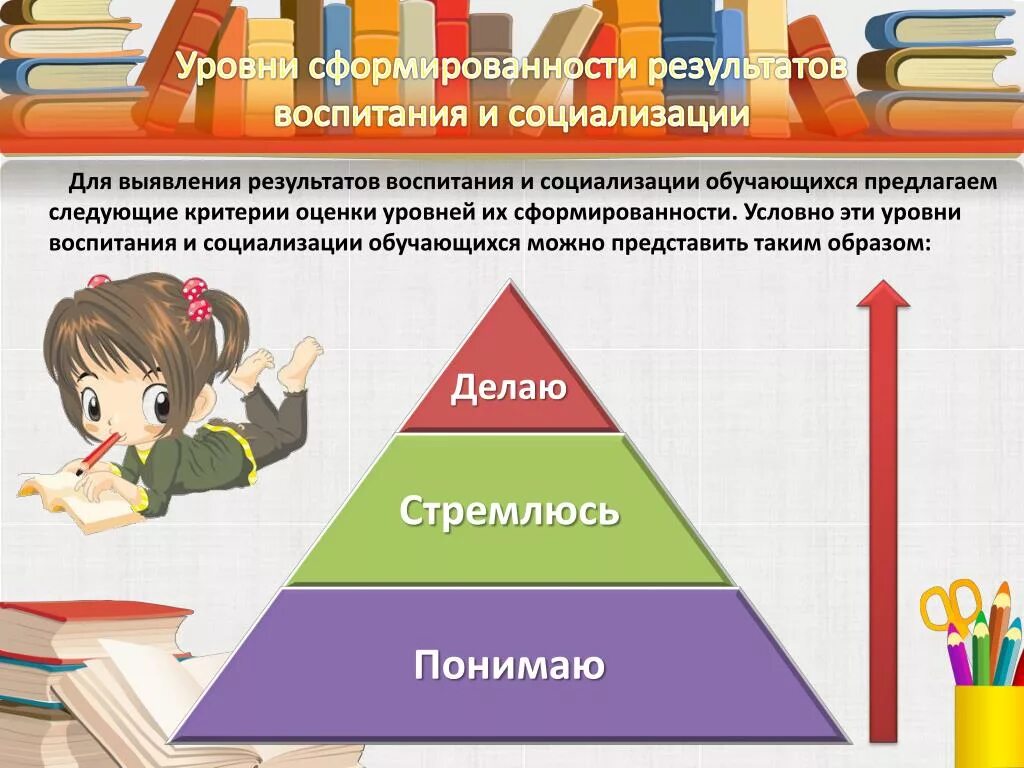 Уровни сформированности результатов воспитания и социализации

Для выявления результатов воспитания и социализации обучающихся предлагаем следующие критерии оценки уровней их сформированности. Условно эти уровни воспитания и социализации обучающихся можно представить таким образом:

Делаю

Стремлюсь

Понимаю